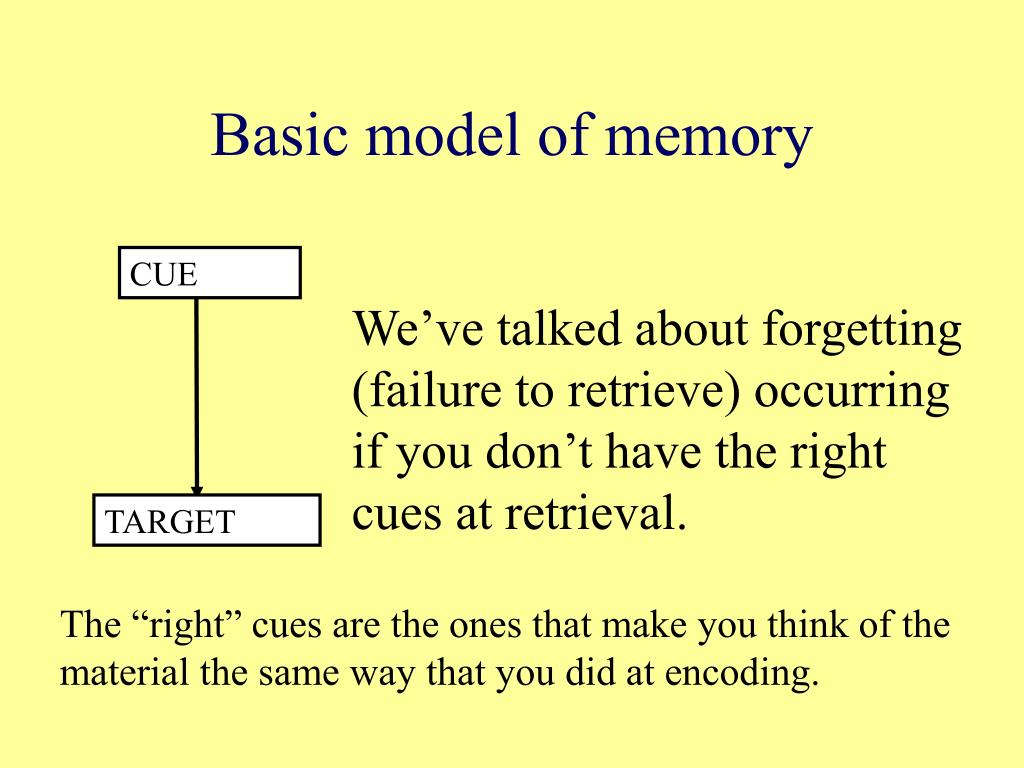 Basic model of memory

CUE

TARGET

We’ve talked about forgetting (failure to retrieve) occurring if you don’t have the right cues at retrieval.

The “right” cues are the ones that make you think of the material the same way that you did at encoding.